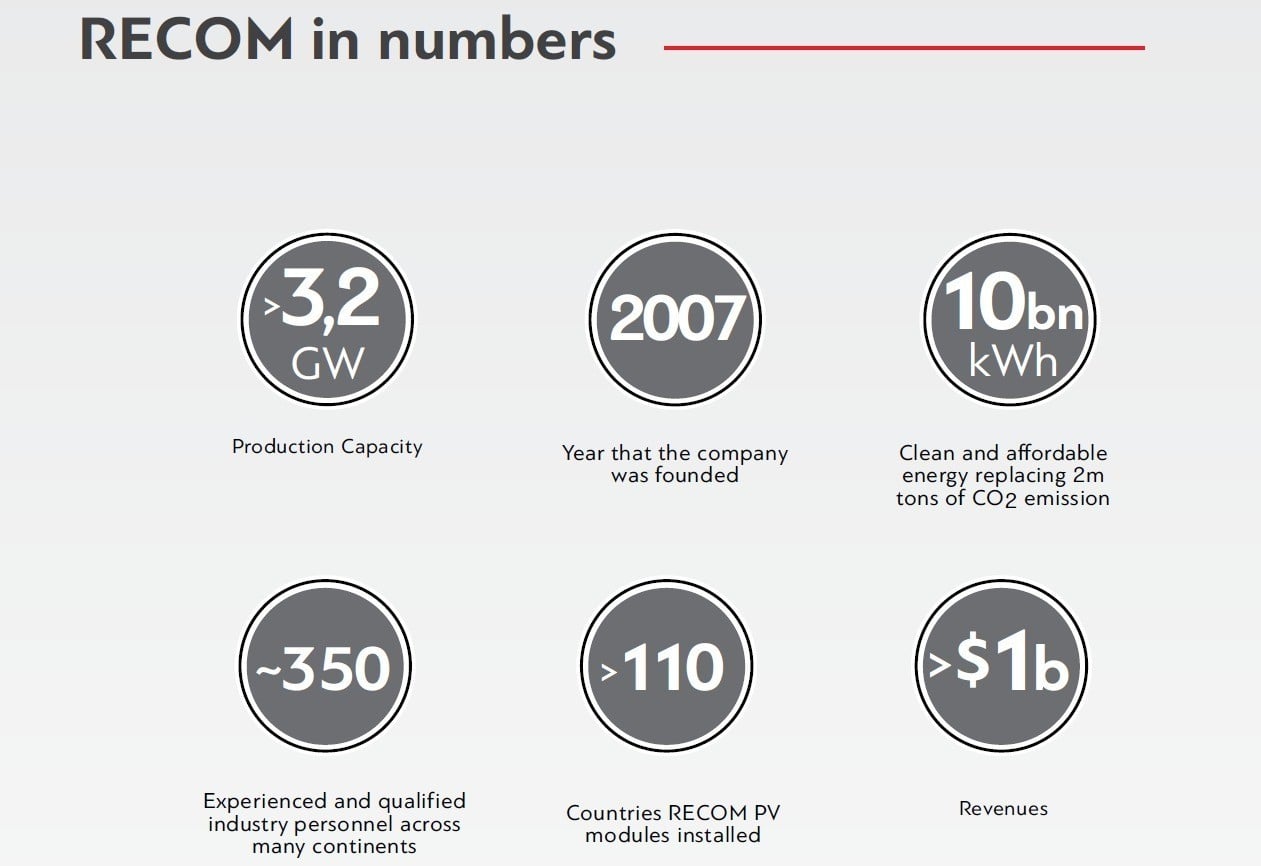 RECOM in numbers

>3,2 GW

Production Capacity

2007

Year that the company was founded

10bn kWh

Clean and affordable energy replacing 2m tons of $CO_2$ emission

~350

Experienced and qualified industry personnel across many continents

>110

Countries RECOM PV modules installed

>$1b

Revenues